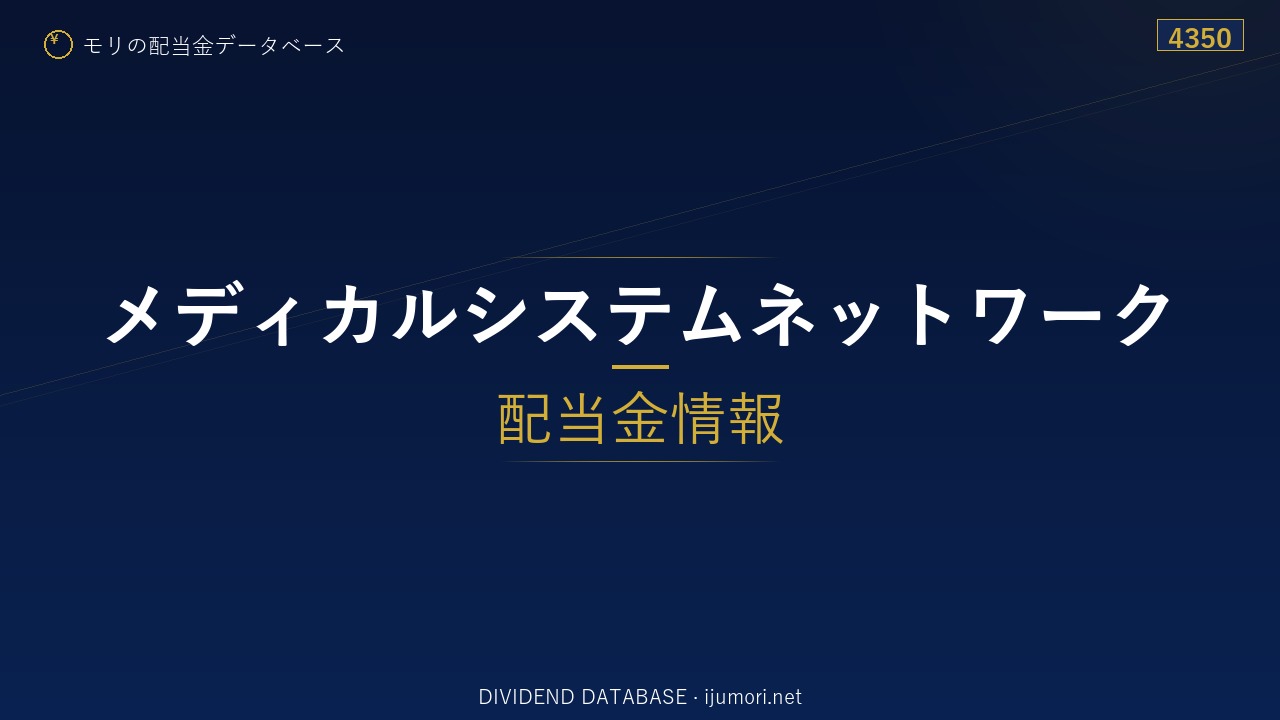 ¥ モリの配当金データベース

4350

メディカルシステムネットワーク

配当金情報

DIVIDEND DATABASE · ijumori.net